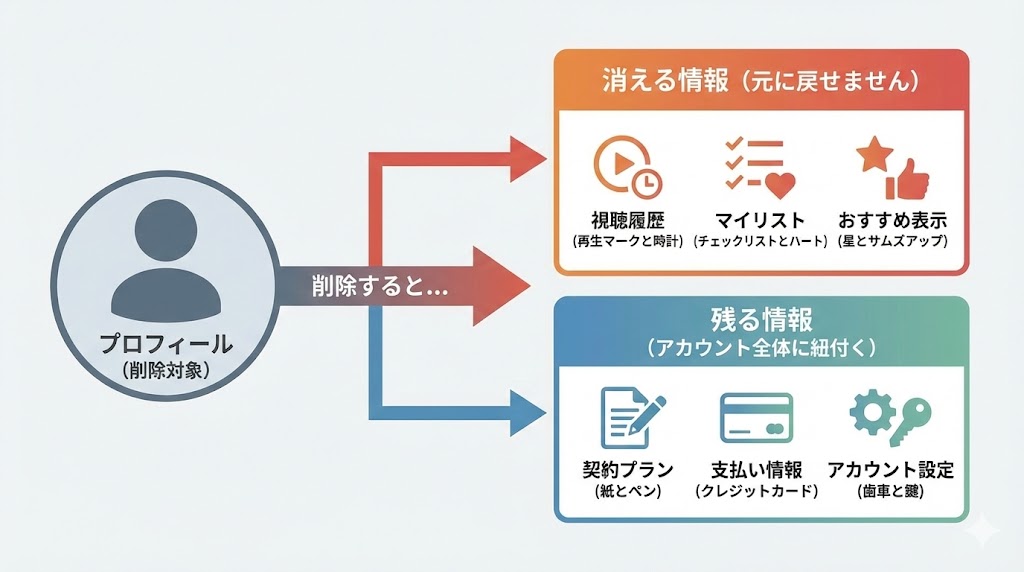 プロフィール
（削除対象）

削除すると...

消える情報（元に戻せません）

視聴履歴
（再生マークと時計）

マイリスト
（チェックリストとハート）

おすすめ表示
（星とサムズアップ）

残る情報
（アカウント全体に紐付く）

契約プラン
（紙とペン）

支払い情報
（クレジットカード）

アカウント設定
（歯車と鍵）